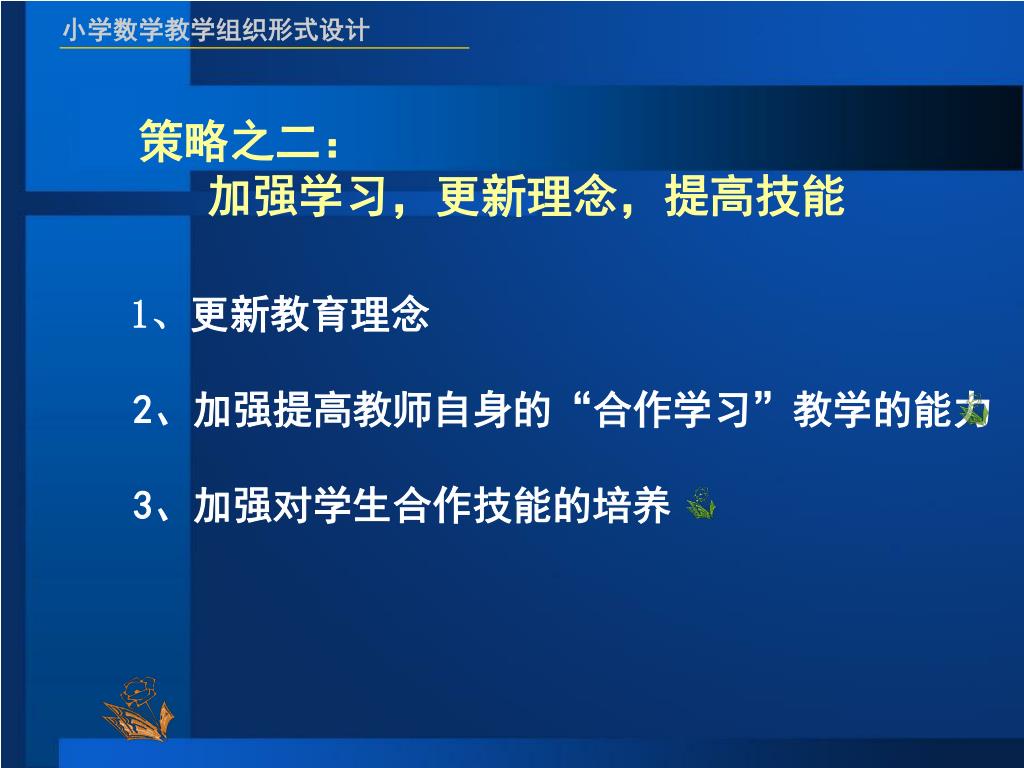 小学数学教学组织形式设计

策略之二：
加强学习，更新理念，提高技能

1、更新教育理念

2、加强提高教师自身的“合作学习”教学的能力

3、加强对学生合作技能的培养